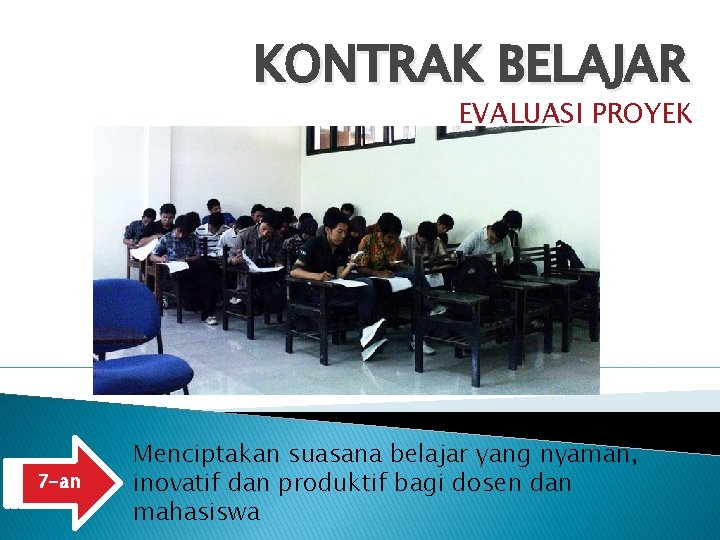 KONTRAK BELAJAR

EVALUASI PROYEK

7-an

Menciptakan suasana belajar yang nyaman, inovatif dan produktif bagi dosen dan mahasiswa